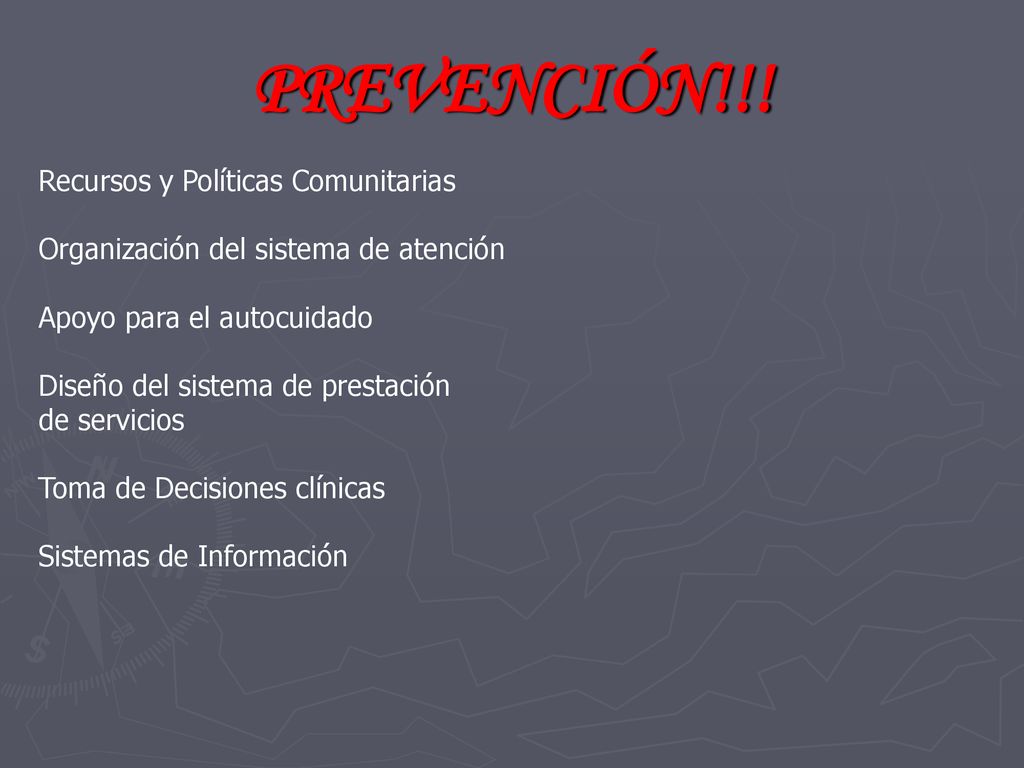 PREVENCIÓN!!!

Recursos y Políticas Comunitarias

Organización del sistema de atención

Apoyo para el autocuidado

Diseño del sistema de prestación de servicios

Toma de Decisiones clínicas

Sistemas de Información